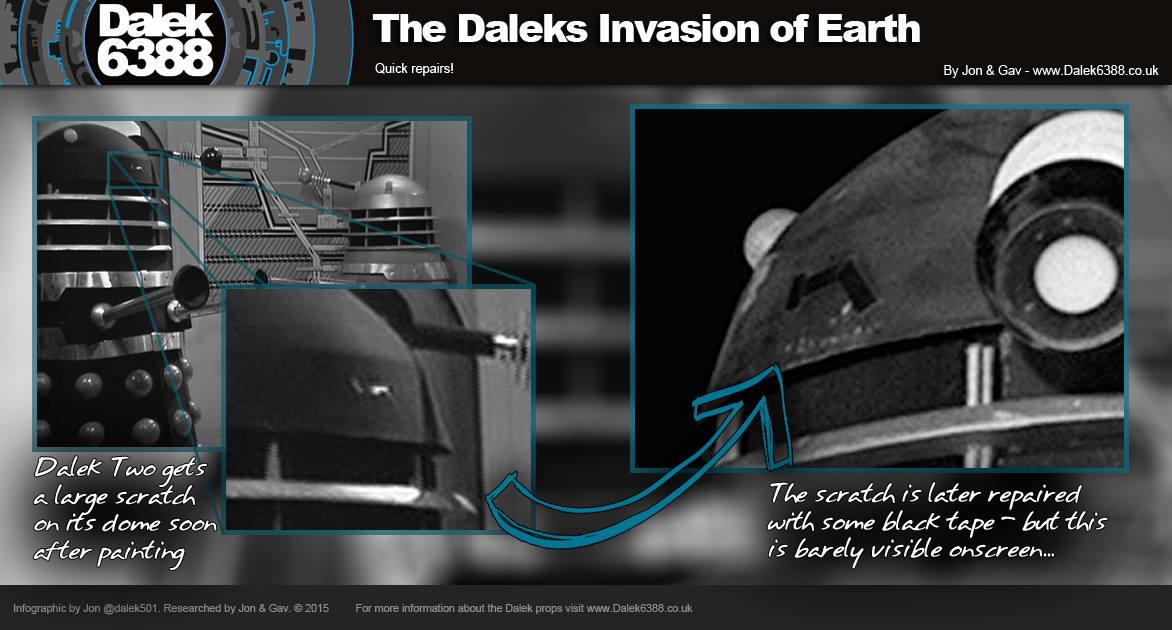 Dalek 6388

The Daleks Invasion of Earth

Quick repairs!

By Jon & Gav - www.Dalek6388.co.uk

Dalek Two gets a large scratch on its dome soon after painting

The scratch is later repaired with some black tape - but this is barely visible onscreen...

Infographic by Jon @dalek501. Researched by Jon & Gav. © 2015

For more information about the Dalek props visit www.Dalek6388.co.uk